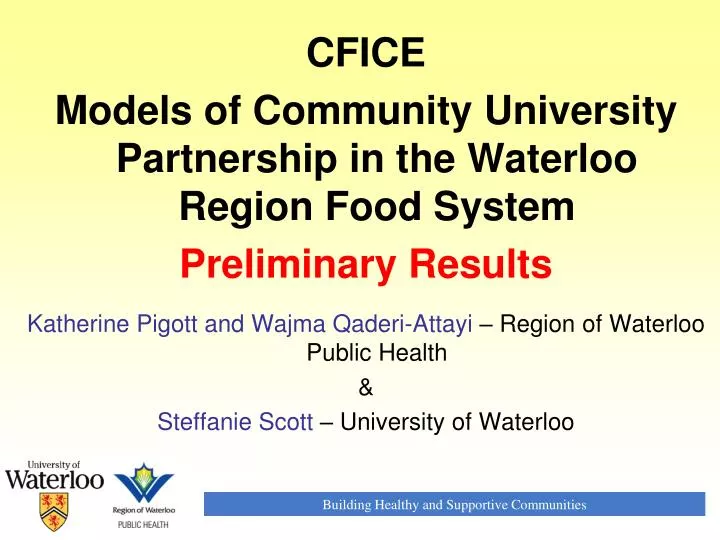 CFICE

Models of Community University Partnership in the Waterloo Region Food System

Preliminary Results

Katherine Pigott and Wajma Qaderi-Attayi – Region of Waterloo Public Health

&

Steffanie Scott – University of Waterloo

University of Waterloo

Region of Waterloo PUBLIC HEALTH

Building Healthy and Supportive Communities